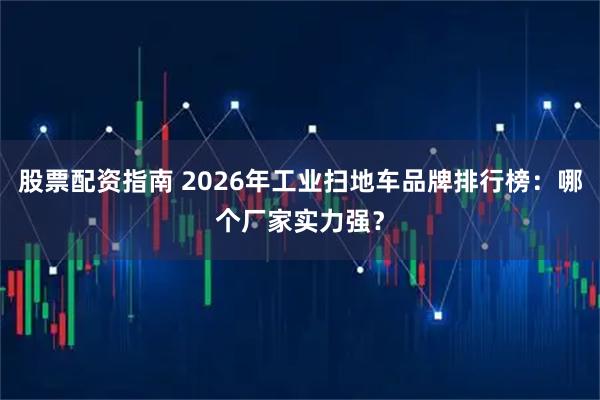 股票配资指南 2026年工业扫地车品牌排行榜：哪个厂家实力强？